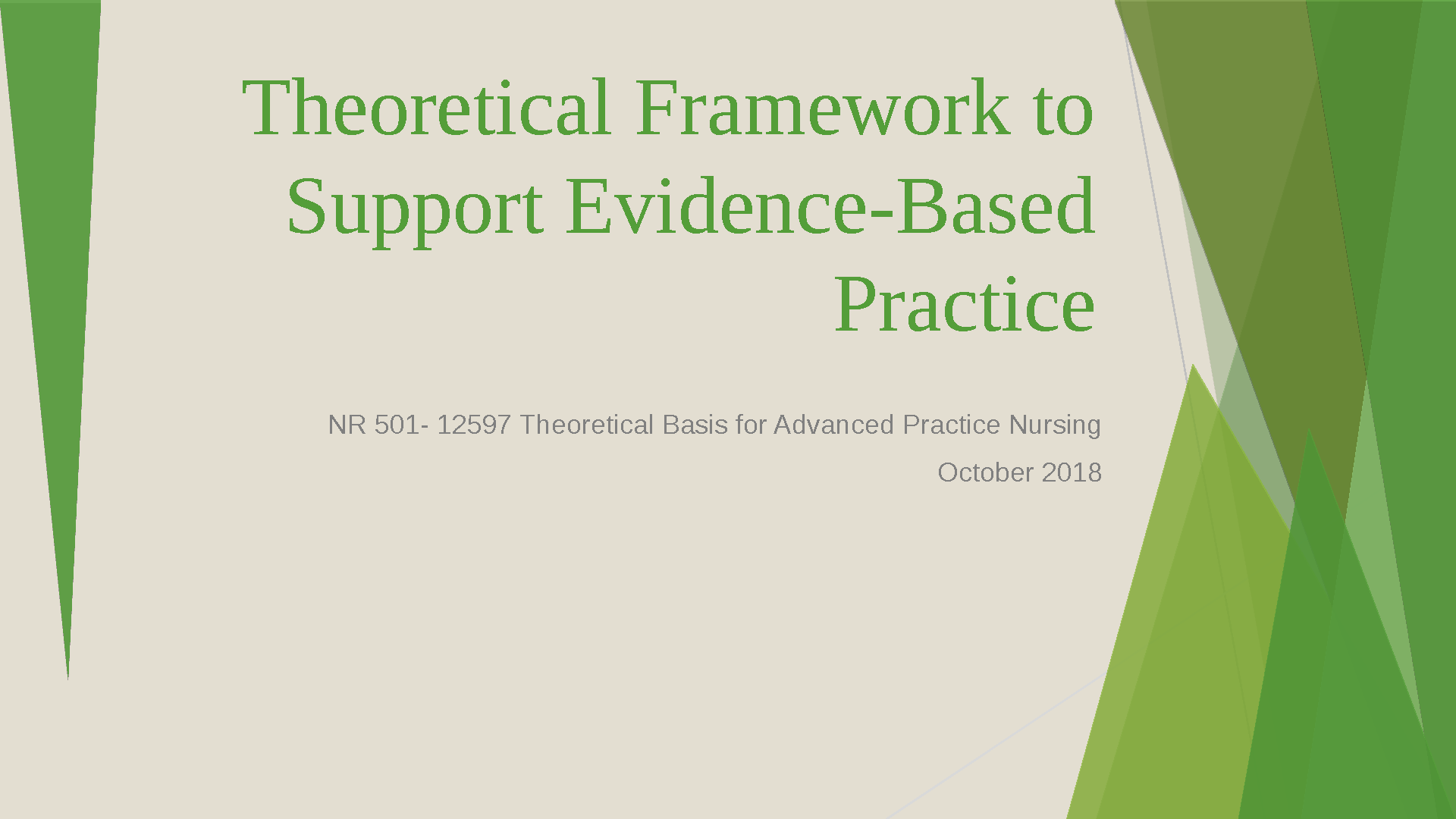 Theoretical Framework to Support Evidence-Based Practice

NR 501- 12597 Theoretical Basis for Advanced Practice Nursing

October 2018